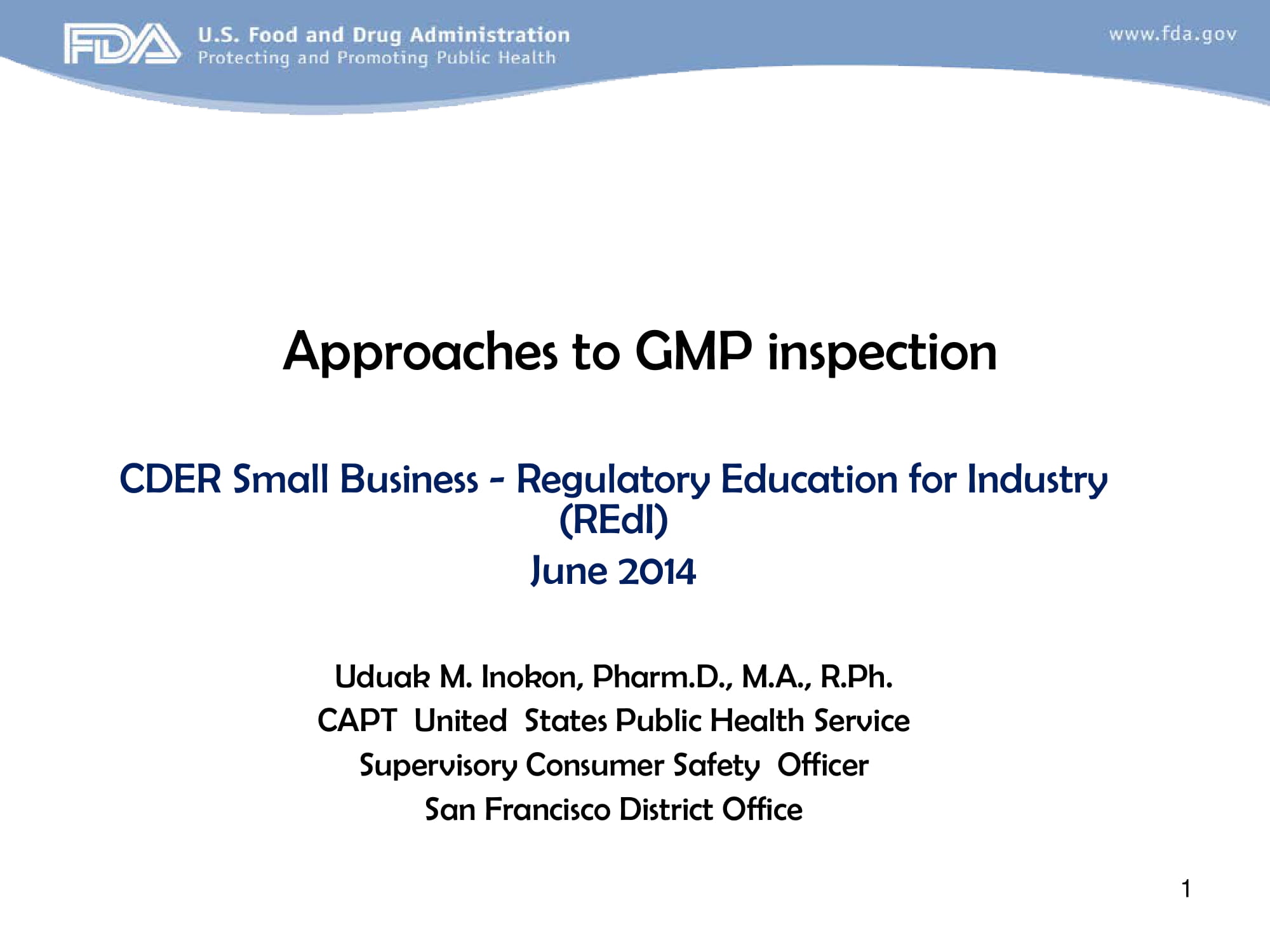 FDA U.S. Food and Drug Administration
Protecting and Promoting Public Health

www.fda.gov

Approaches to GMP inspection

CDER Small Business - Regulatory Education for Industry (REdI)
June 2014

Uduak M. Inokon, Pharm.D., M.A., R.Ph.
CAPT United States Public Health Service
Supervisory Consumer Safety Officer
San Francisco District Office

1